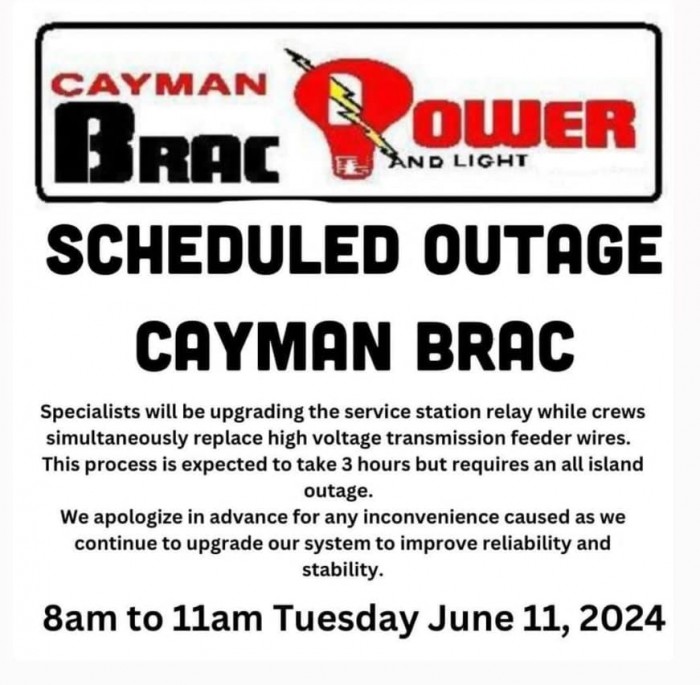 CAYMAN BRAC POWER AND LIGHT

SCHEDULED OUTAGE

CAYMAN BRAC

Specialists will be upgrading the service station relay while crews simultaneously replace high voltage transmission feeder wires. This process is expected to take 3 hours but requires an all island outage.
We apologize in advance for any inconvenience caused as we continue to upgrade our system to improve reliability and stability.

8am to 11am Tuesday June 11, 2024